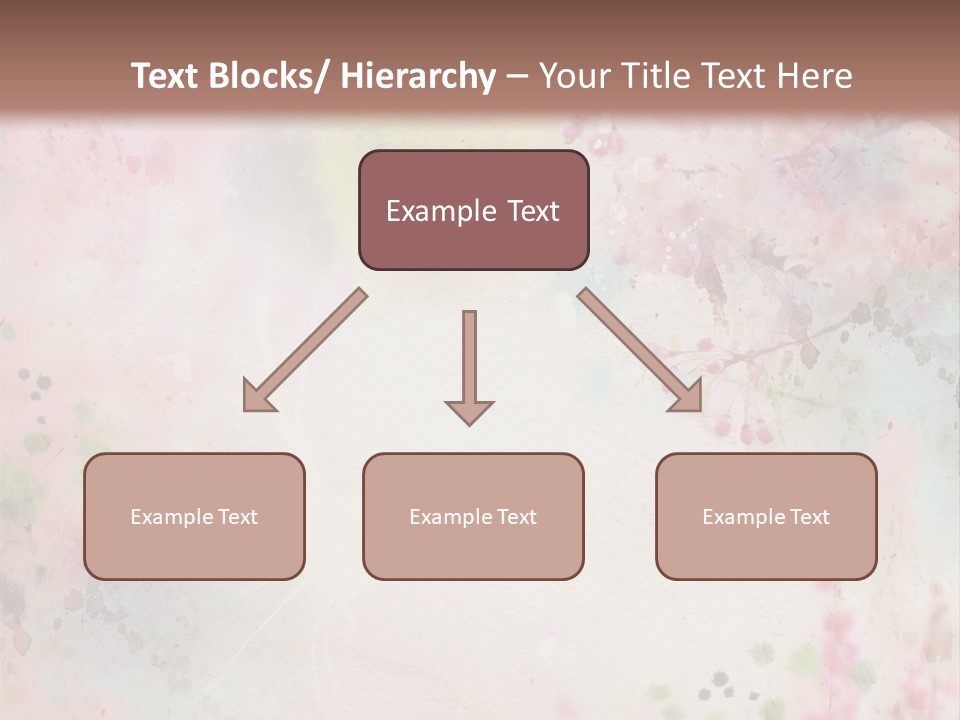 Text Blocks/ Hierarchy – Your Title Text Here

Example Text

Example Text

Example Text

Example Text